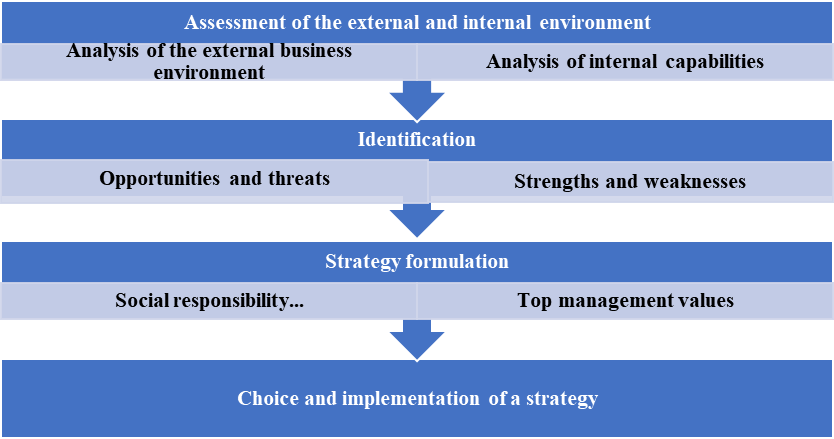 Assessment of the external and internal environment

Analysis of the external business environment

Analysis of internal capabilities

Identification

Opportunities and threats

Strengths and weaknesses

Strategy formulation

Social responsibility...

Top management values

Choice and implementation of a strategy